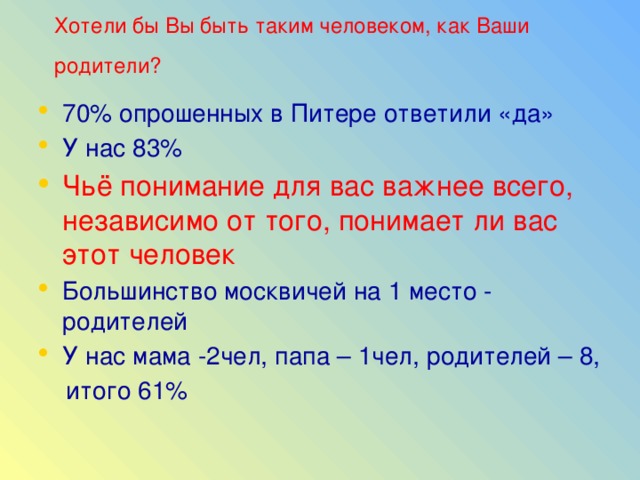 Хотели бы Вы быть таким человеком, как Ваши родители?

- 70% опрошенных в Питере ответили «да»
- У нас 83%
- Чьё понимание для вас важнее всего, независимо от того, понимает ли вас этот человек
- Большинство москвичей на 1 место - родителей
- У нас мама -2чел, папа – 1чел, родителей – 8, итого 61%